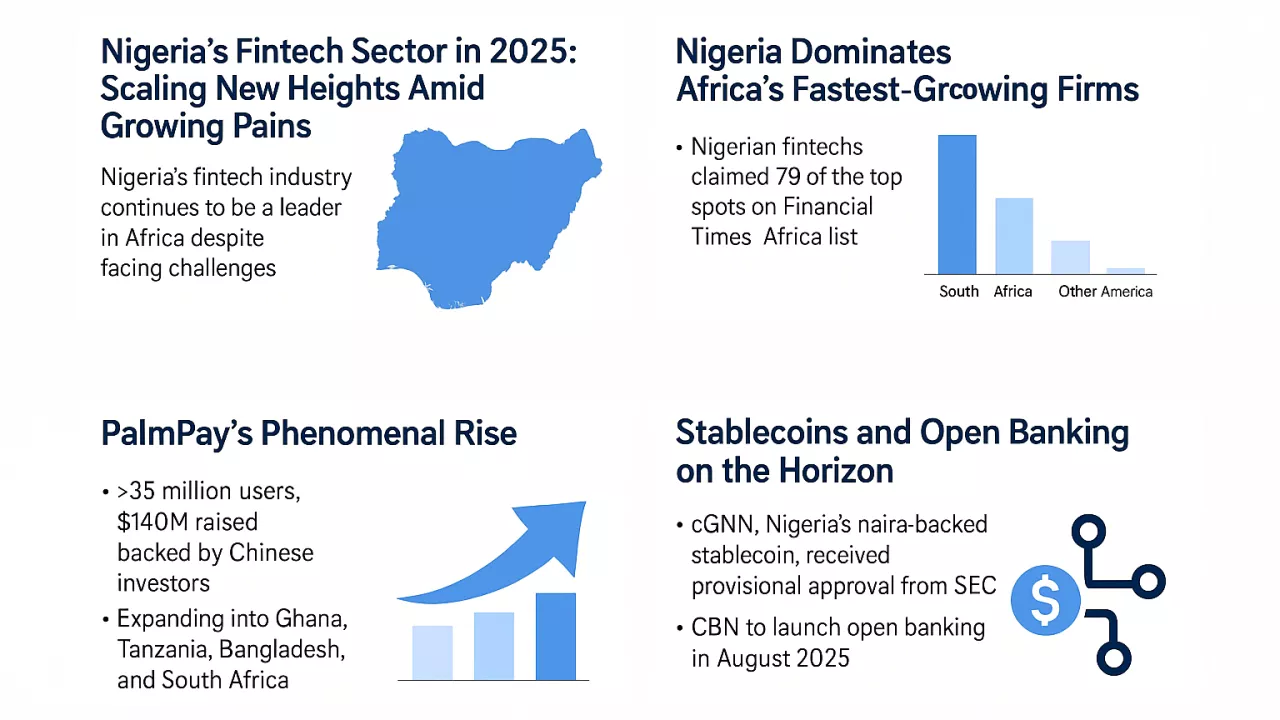 Nigeria's Fintech Sector in 2025: Scaling New Heights Amid Growing Pains

Nigeria's fintech industry continues to be a leader in Africa despite facing challenges

Nigeria Dominates Africa's Fastest-Grcowing Firms

• Nigerian fintechs claimed 79 of the top spots on Financial Times Africa list

South Africa Other America

PalmPay's Phenomenal Rise

• >35 million users, $140M raised backed by Chinese investors
• Expanding into Ghana, Tanzania, Bangladesh, and South Africa

Stablecoins and Open Banking on the Horizon

• cGNN, Nigeria's naira-backed stablecoin, received provisional approval from SEC
• CBN to launch open banking in August 2025

$